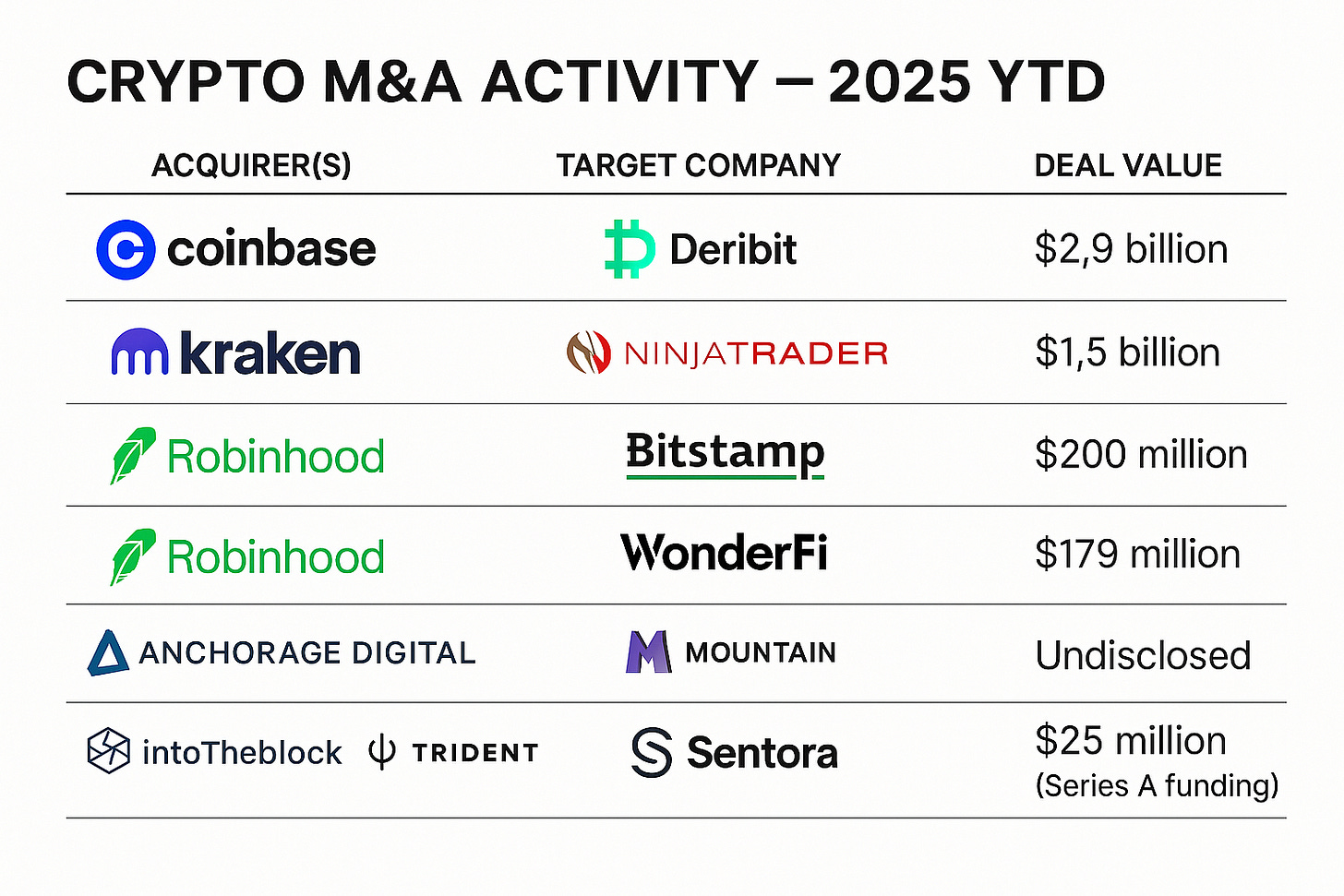 CRYPTO M&A ACTIVITY – 2025 YTD

| ACQUIRER(S) | TARGET COMPANY | DEAL VALUE |
|---|---|---|
| coinbase | Deribit | \$2,9 billion |
| kraken | NINJATRADER | \$1,5 billion |
| Robinhood | Bitstamp | \$200 million |
| Robinhood | WonderFi | \$179 million |
| ANCHORAGE DIGITAL | MOUNTAIN | Undisclosed |
| intoTheblock TRIDENT | Sentora | \$25 million (Series A funding) |